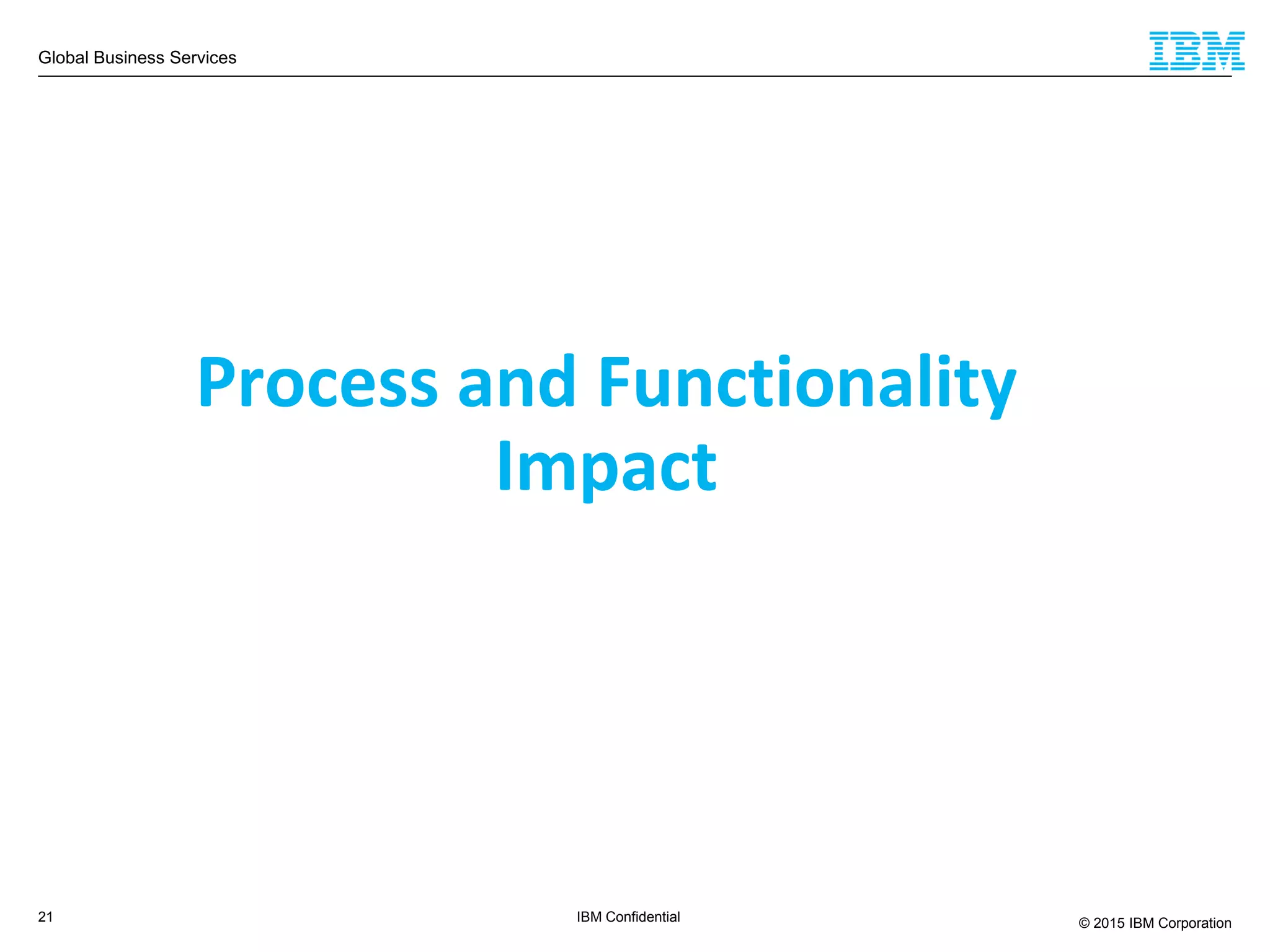 Global Business Services

IBM

Process and Functionality Impact

21

IBM Confidential

© 2015 IBM Corporation